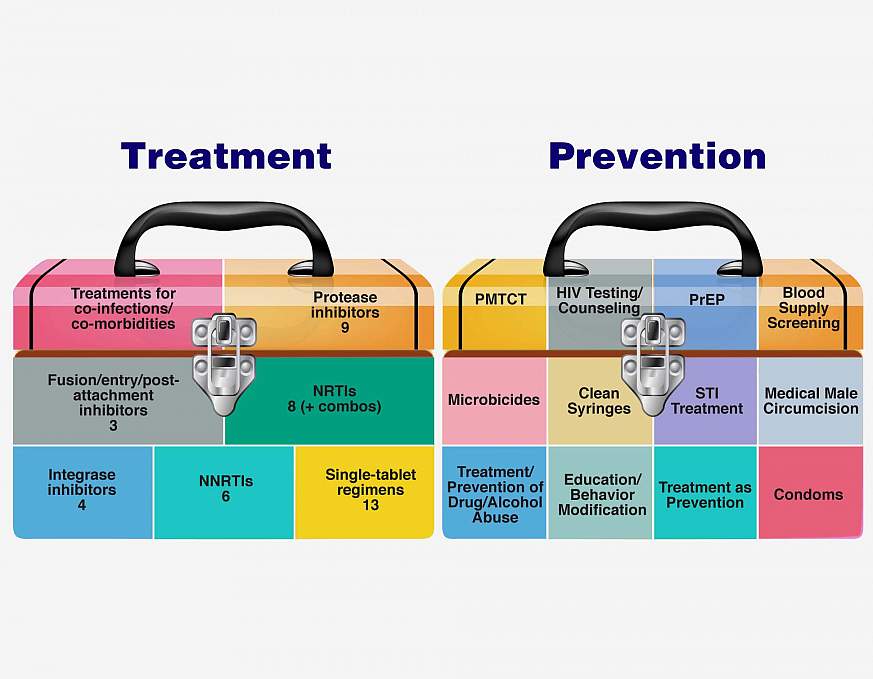 Treatment

Treatments for co-infections/ co-morbidities

Protease inhibitors 9

Fusion/entry/post-attachment inhibitors 3

NRTIs 8 (+ combos)

Integrase inhibitors 4

NNRTIs 6

Single-tablet regimens 13

Prevention

PMTCT

HIV Testing/ Counseling

PrEP

Blood Supply Screening

Microbicides

Clean Syringes

STI Treatment

Medical Male Circumcision

Treatment/ Prevention of Drug/Alcohol Abuse

Education/ Behavior Modification

Treatment as Prevention

Condoms